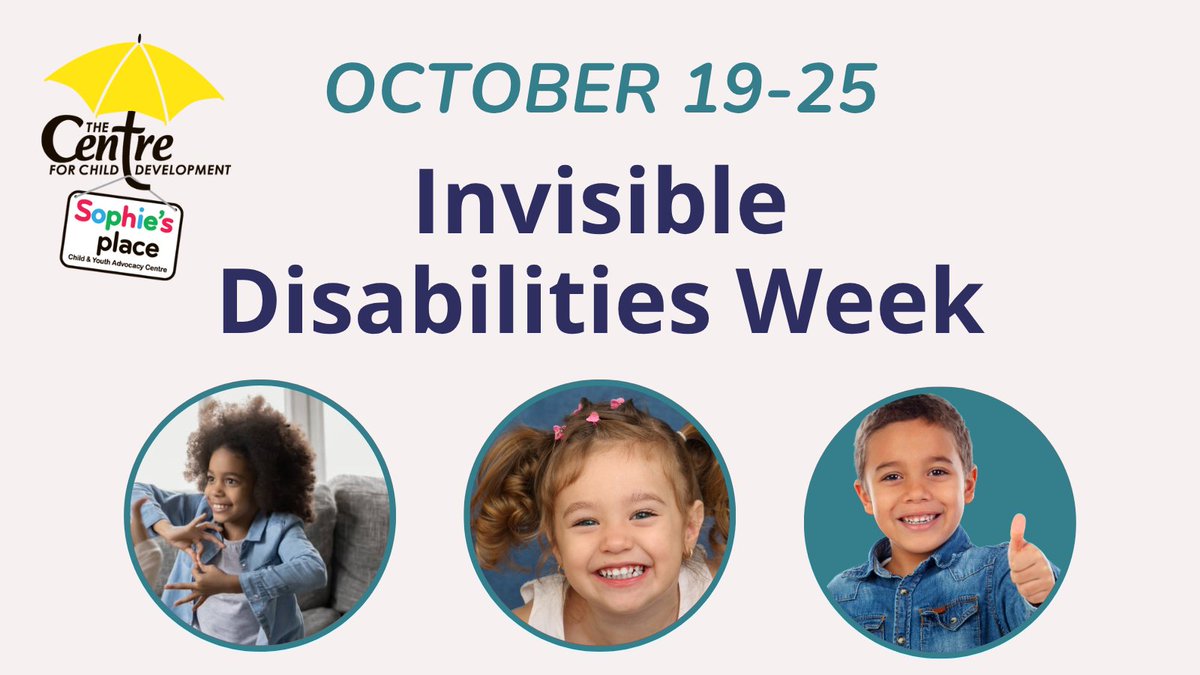 THE Centre FOR CHILD DEVELOPMENT

Sophie's place
Child & Youth Advocacy Centre

OCTOBER 19-25

Invisible Disabilities Week